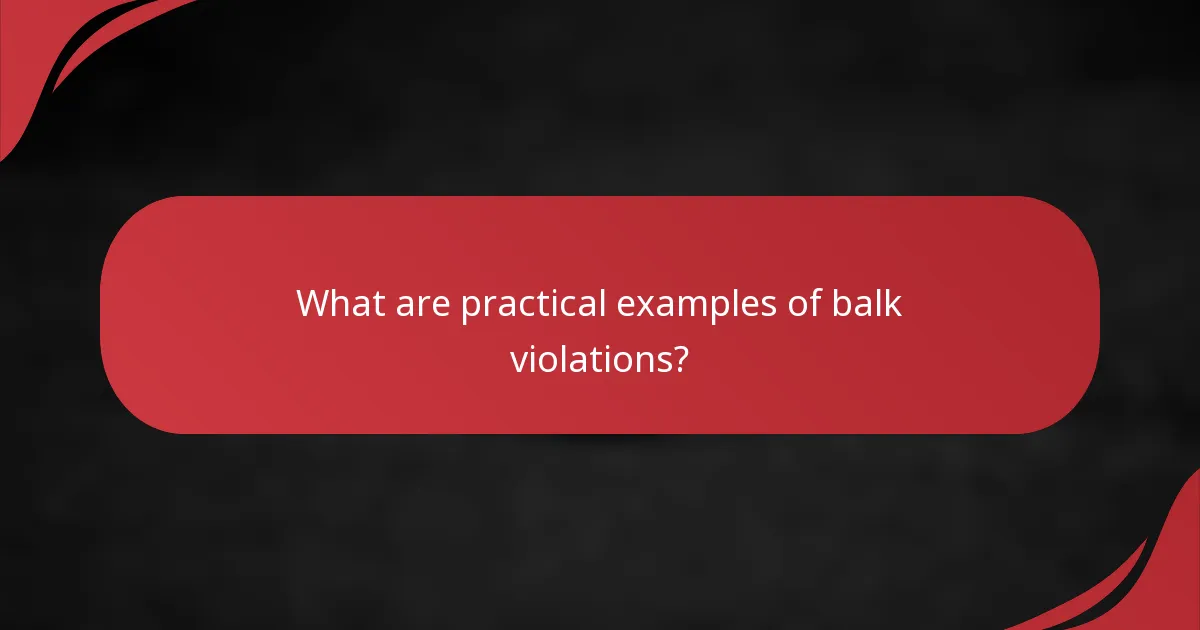 What are practical examples of balk violations?